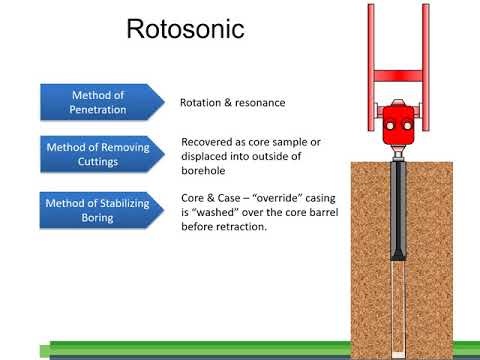 Rotosonic

Method of Penetration

Rotation & resonance

Method of Removing Cuttings

Recovered as core sample or displaced into outside of borehole

Method of Stabilizing Boring

Core & Case – “override” casing is “washed” over the core barrel before retraction.